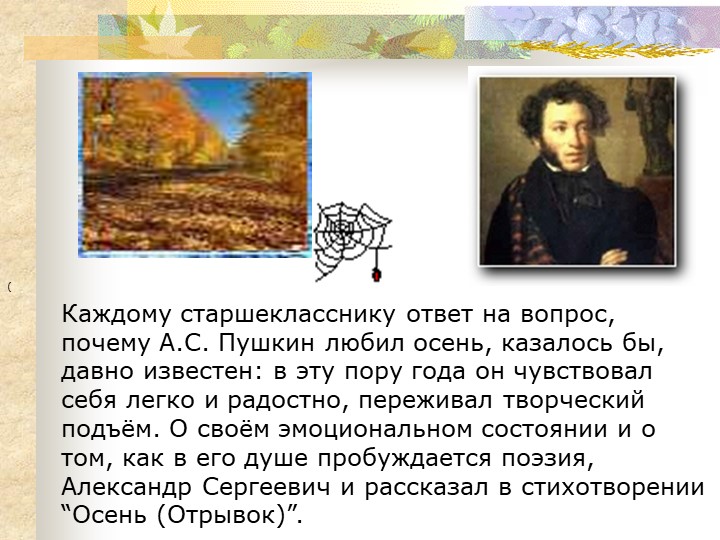 (

Каждому старшекласснику ответ на вопрос, почему А.С. Пушкин любил осень, казалось бы, давно известен: в эту пору года он чувствовал себя легко и радостно, переживал творческий подъём. О своём эмоциональном состоянии и о том, как в его душе пробуждается поэзия, Александр Сергеевич и рассказал в стихотворении “Осень (Отрывок)”.